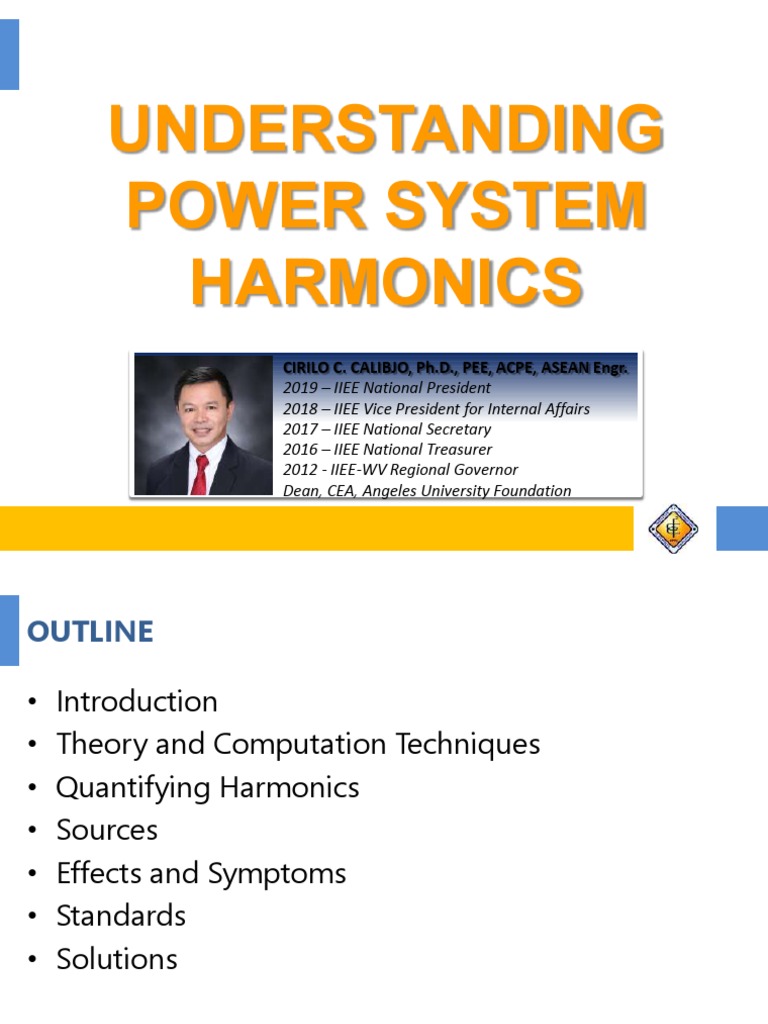 UNDERSTANDING POWER SYSTEM HARMONICS

CIRILO C. CALIBJO, Ph.D., PEE, ACPE, ASEAN Engr.
2019 – IIEE National President
2018 – IIEE Vice President for Internal Affairs
2017 – IIEE National Secretary
2016 – IIEE National Treasurer
2012 - IIEE-WV Regional Governor
Dean, CEA, Angeles University Foundation

OUTLINE

• Introduction
• Theory and Computation Techniques
• Quantifying Harmonics
• Sources
• Effects and Symptoms
• Standards
• Solutions